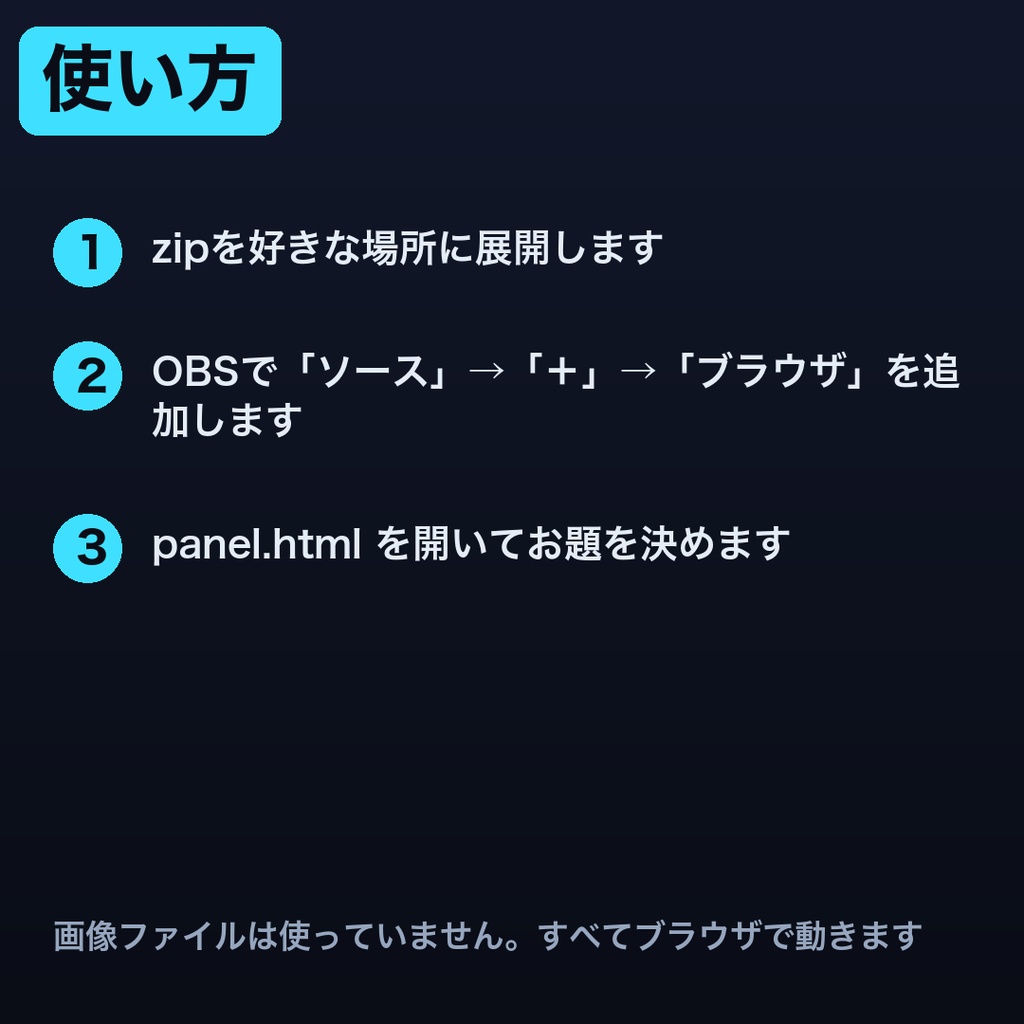 使い方

1 zipを好きな場所に展開します

2 OBSで「ソース」→「+」→「ブラウザ」を追加します

3 panel.html を開いてお題を決めます

画像ファイルは使っていません。すべてブラウザで動きます